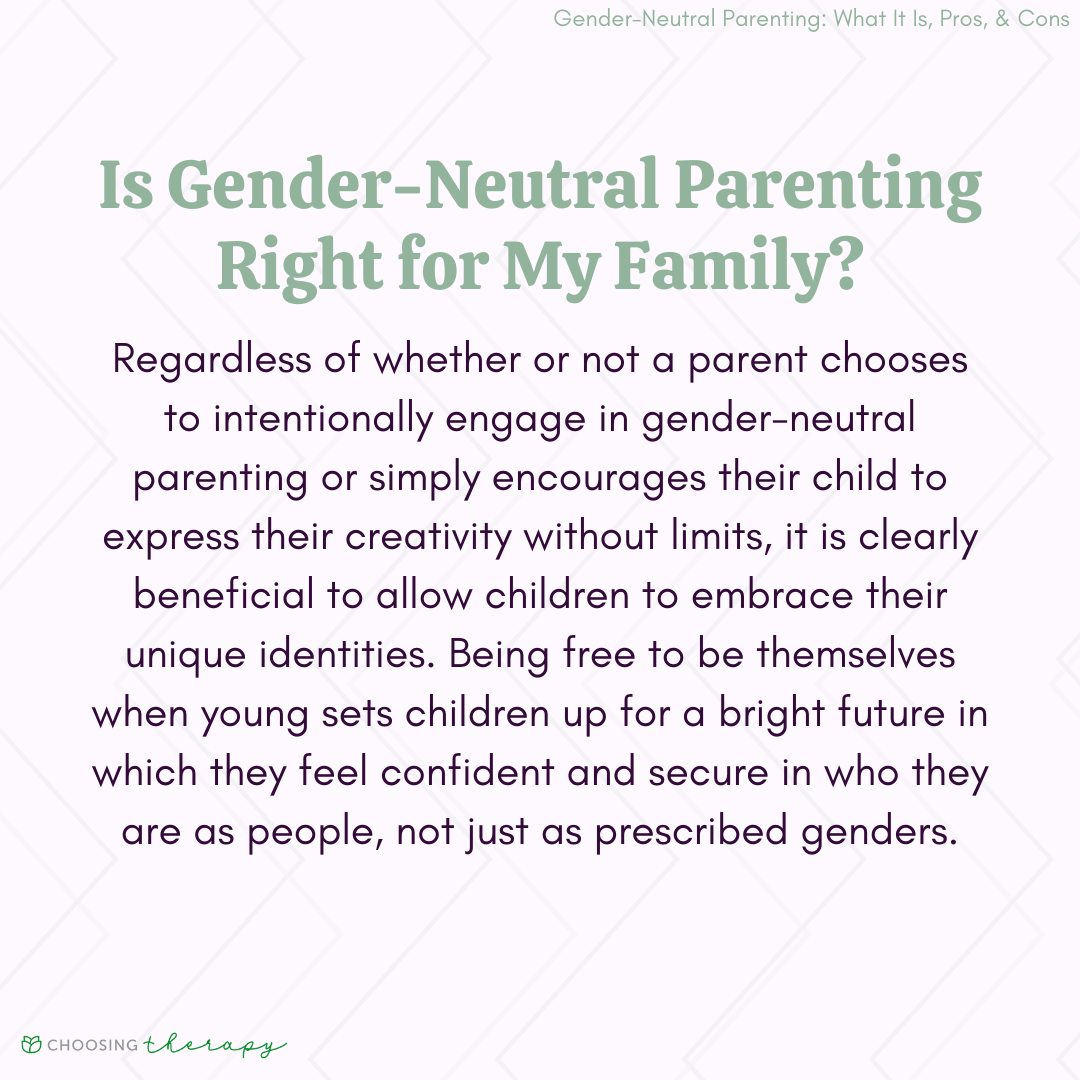 Gender-Neutral Parenting: What It Is, Pros, & Cons

Is Gender-Neutral Parenting Right for My Family?

Regardless of whether or not a parent chooses to intentionally engage in gender-neutral parenting or simply encourages their child to express their creativity without limits, it is clearly beneficial to allow children to embrace their unique identities. Being free to be themselves when young sets children up for a bright future in which they feel confident and secure in who they are as people, not just as prescribed genders.

CHOOSING therapy